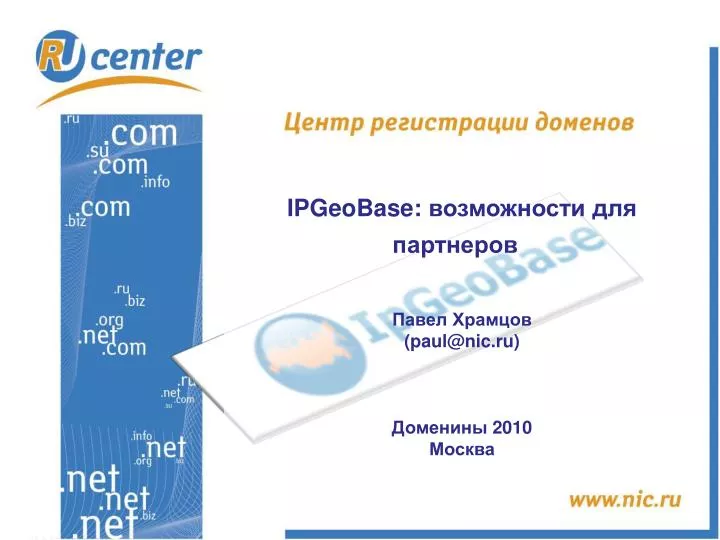 RU center

.ru
.com
.su
.com
.info
.com
.biz
.ru
.biz
.org
.net
.com
.ru
.net
.com
.su
.info
.net
.org
.biz
.net
.net
.biz
.net

Центр регистрации доменов

IPGeoBase: возможности для партнеров

IpGeoBase

Павел Храмцов
(paul@nic.ru)

Доменины 2010
Москва

www.nic.ru